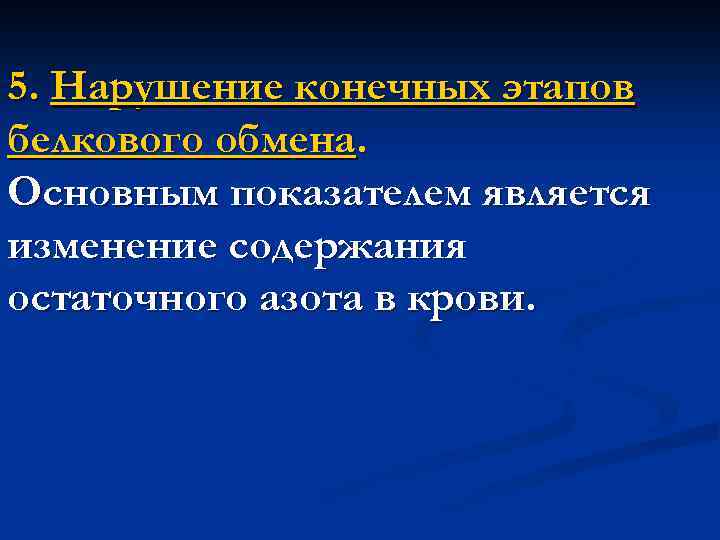 5. Нарушение конечных этапов белкового обмена.
Основным показателем является изменение содержания остаточного азота в крови.